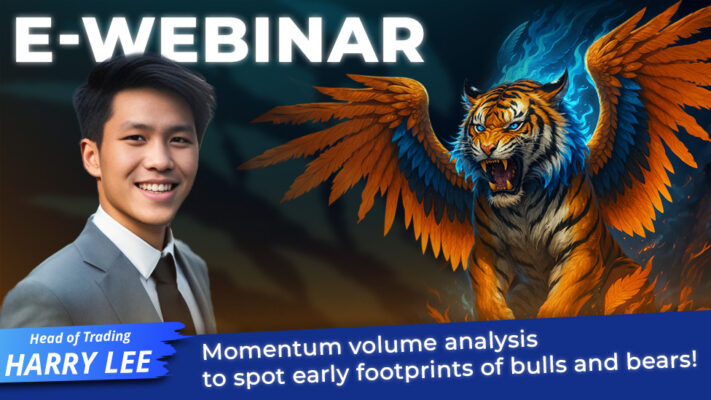 E-WEBINAR

Head of Trading
HARRY LEE

Momentum volume analysis to spot early footprints of bulls and bears!